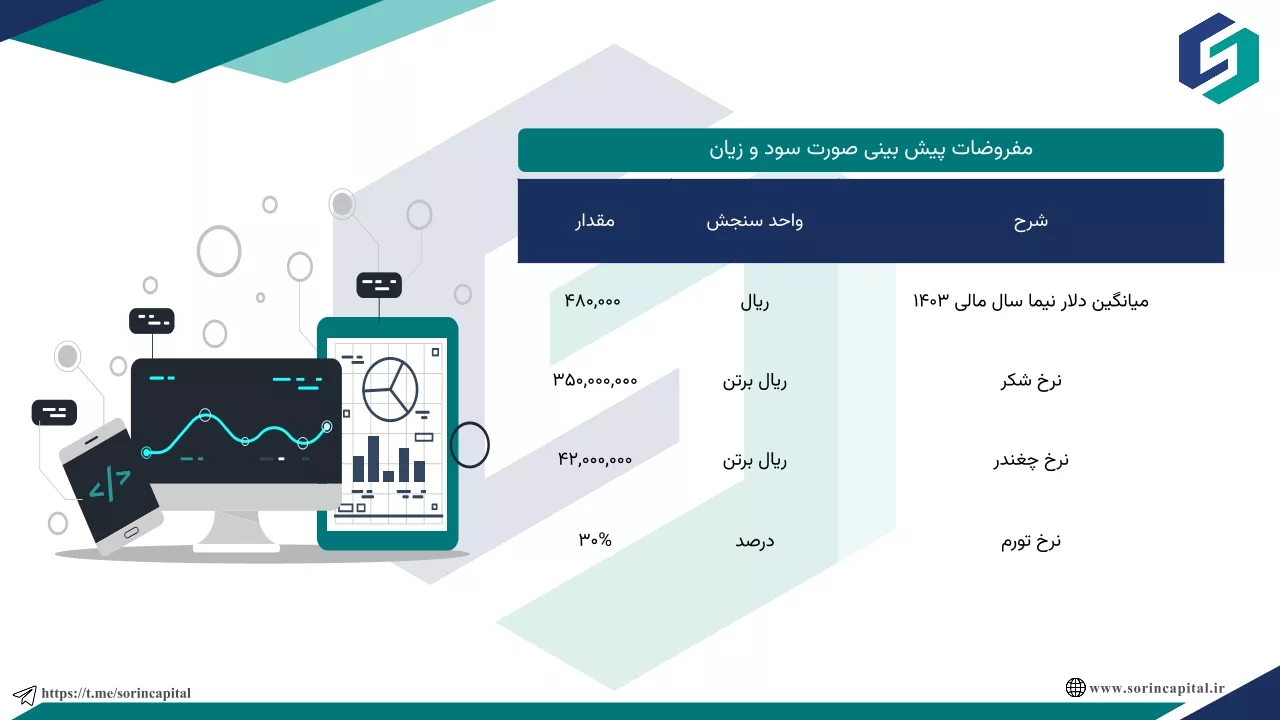 مفروضات پیش بینی صورت سود و زیان

| شرح | واحد سنجش | مقدار |
|---|---|---|
| میانگین دلار نیما سال مالی ۱۴۰۳ | ریال | ۴۸۰,۰۰۰ |
| نرخ شکر | ریال برتن | ۳۵۰,۰۰۰,۰۰۰ |
| نرخ چغندر | ریال برتن | ۴۲,۰۰۰,۰۰۰ |
| نرخ تورم | درصد | ۳۰% |

https://t.me/sorincapital

www.sorincapital.ir